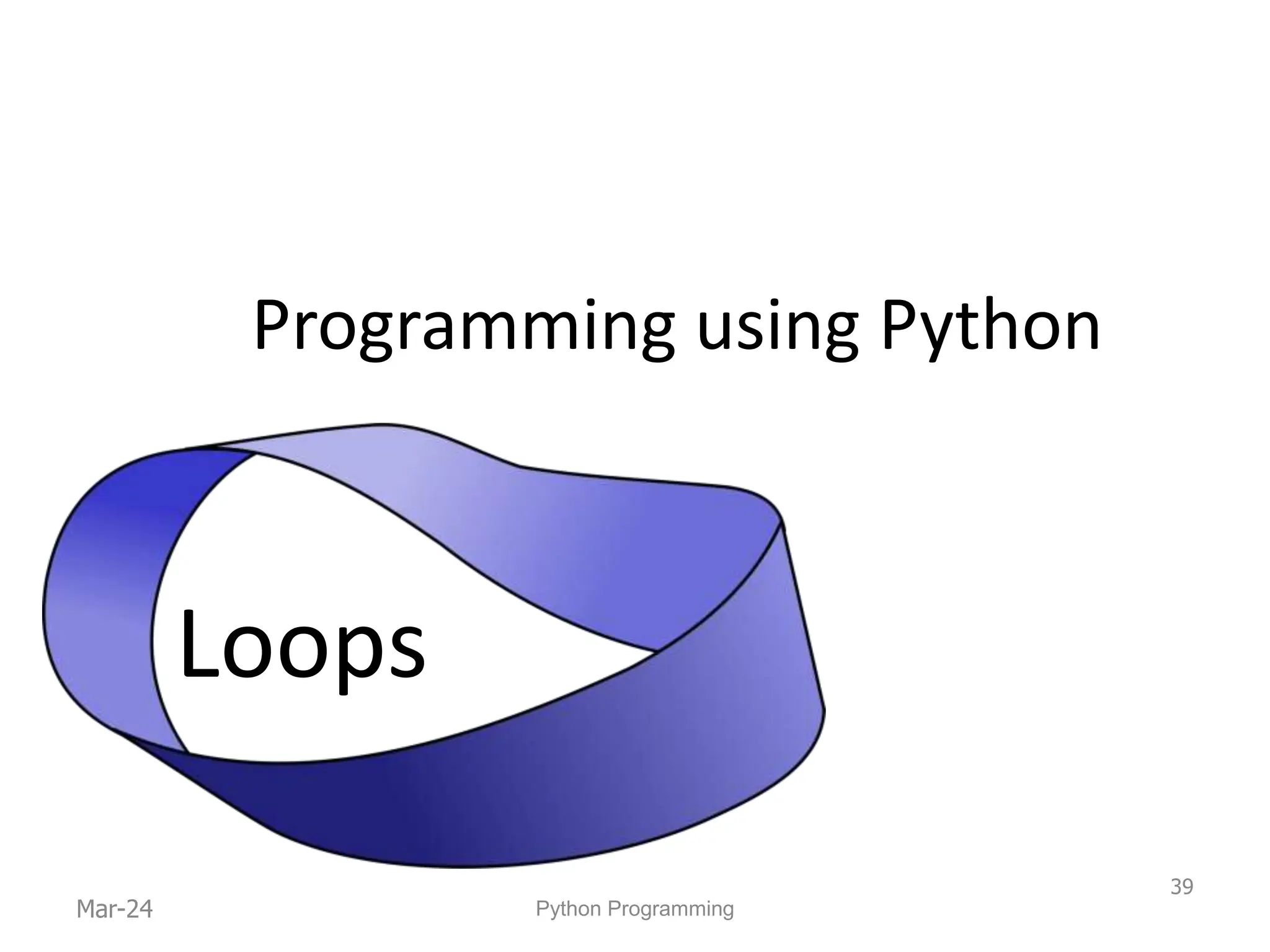 Programming using Python

Loops

Mar-24

Python Programming

39